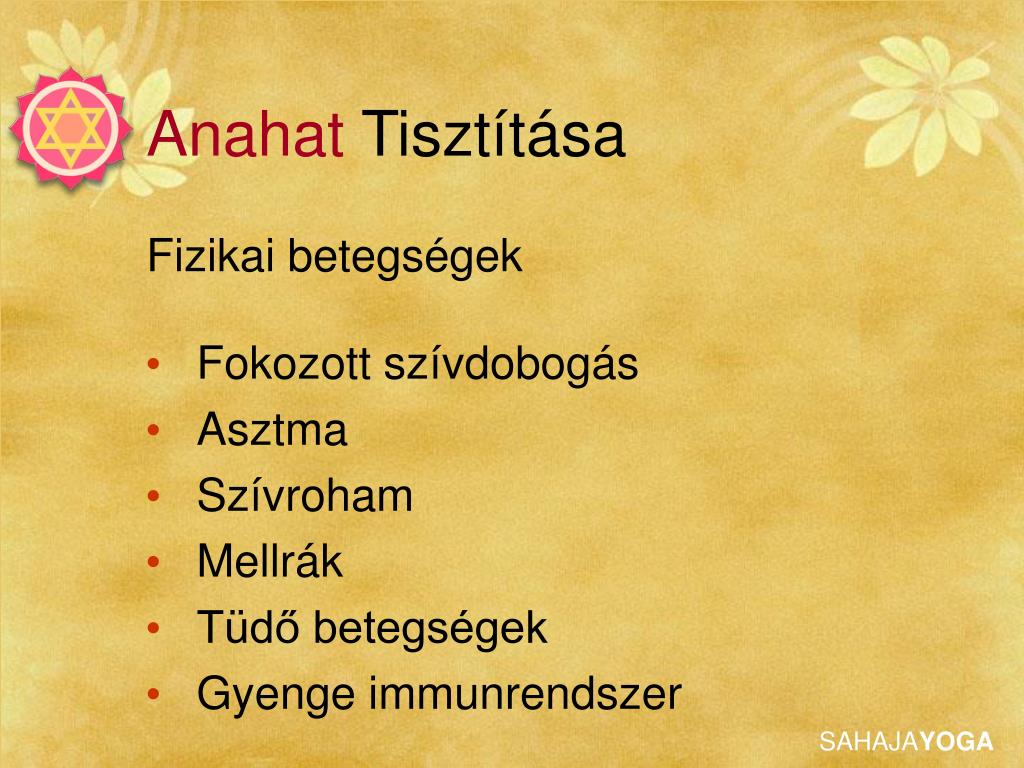 Anahat Tisztítása

Fizikai betegségek

• Fokozott szívdobogás
• Asztma
• Szívroham
• Mellrák
• Tüdő betegségek
• Gyenge immunrendszer

SAHAJAYOGA